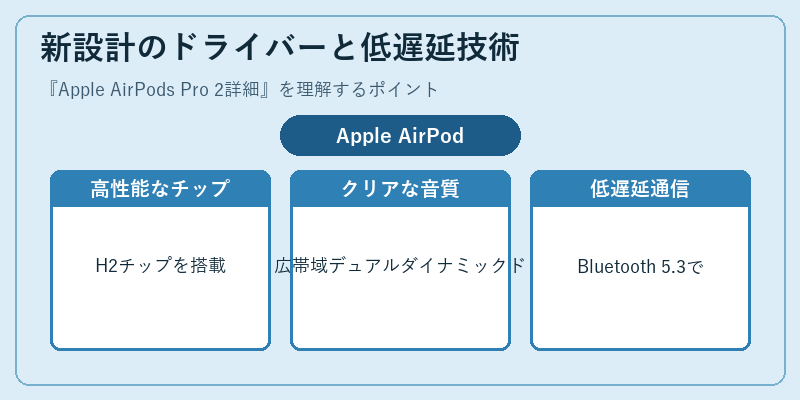 新設計のドライバーと低遅延技術

『Apple AirPods Pro 2詳細』を理解するポイント

Apple AirPod

高性能なチップ

H2チップを搭載

クリアな音質

広帯域デュアルダイナミックド

低遅延通信

Bluetooth 5.3で